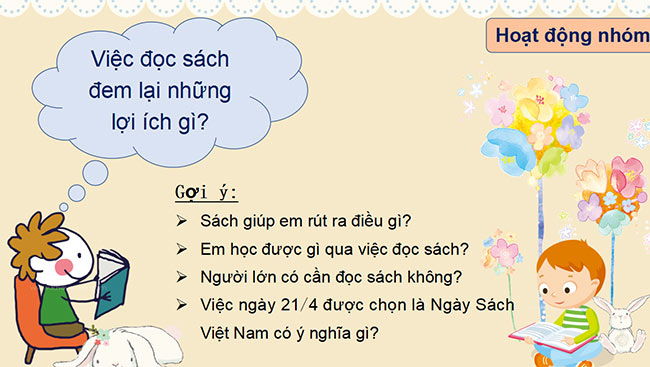 Hoạt động nhóm

Việc đọc sách đem lại những lợi ích gì?

Gợi ý:

➢ Sách giúp em rút ra điều gì?

➢ Em học được gì qua việc đọc sách?

➢ Người lớn có cần đọc sách không?

➢ Việc ngày 21/4 được chọn là Ngày Sách Việt Nam có ý nghĩa gì?